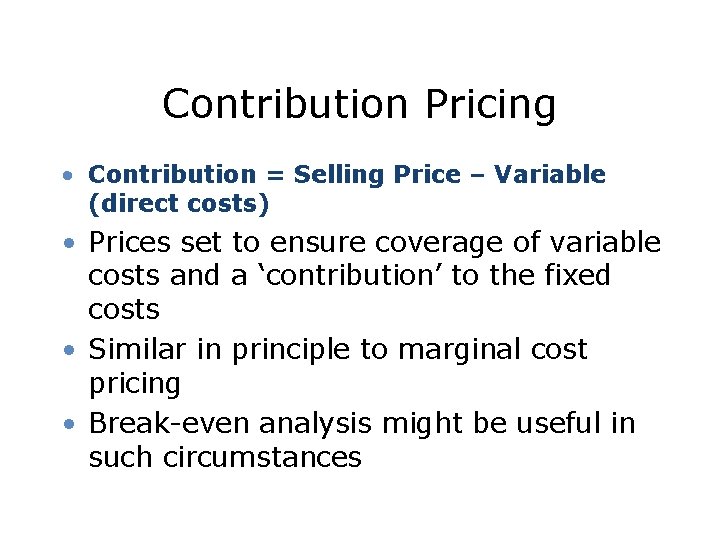 Contribution Pricing

• Contribution = Selling Price – Variable (direct costs)

• Prices set to ensure coverage of variable costs and a ‘contribution’ to the fixed costs

• Similar in principle to marginal cost pricing

• Break-even analysis might be useful in such circumstances